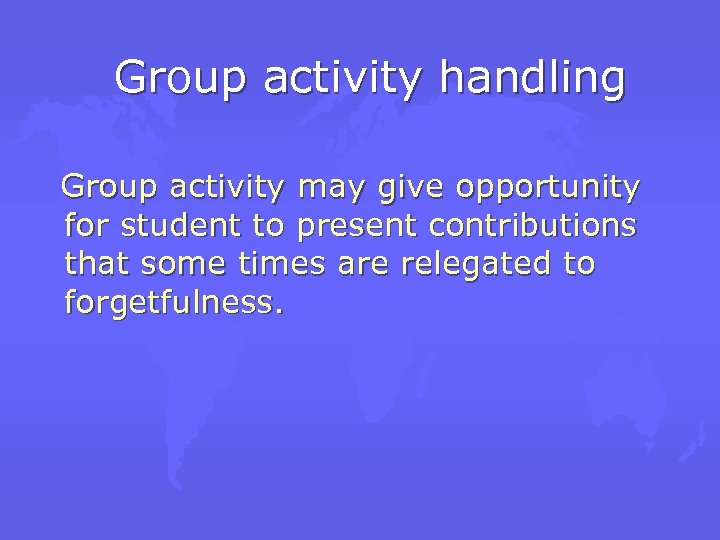 Group activity handling

Group activity may give opportunity for student to present contributions that some times are relegated to forgetfulness.